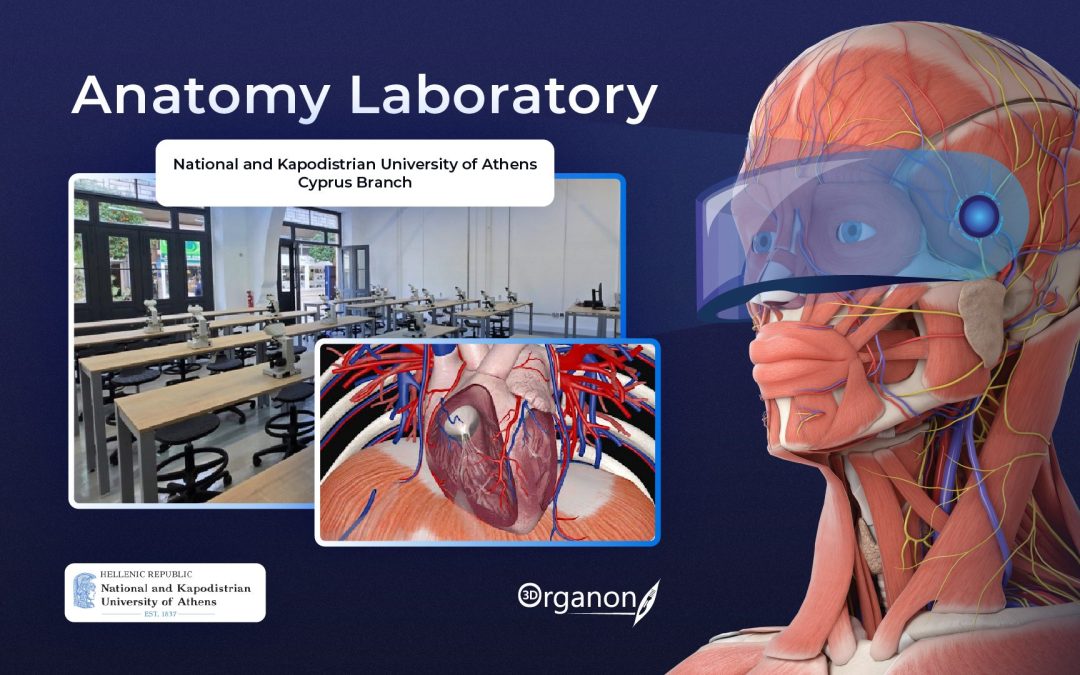 Anatomy Laboratory

National and Kapodistrian University of Athens
Cyprus Branch

HELLENIC REPUBLIC
National and Kapodistrian University of Athens
EST. 1837

3D Organon